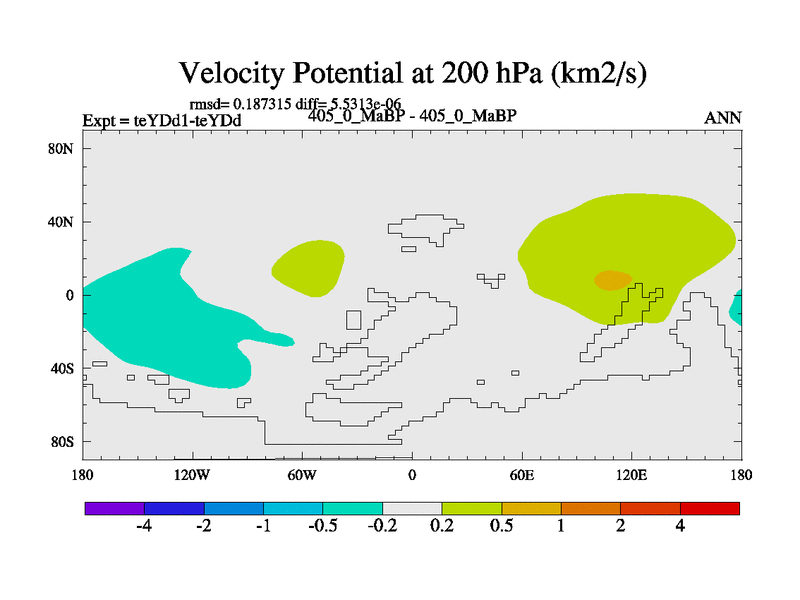 Velocity Potential at 200 hPa (km2/s)

rmsd= 0.187315 diff= 5.5313e-06

Expt = teYDd1-teYDd

405_0_MaBP - 405_0_MaBP

ANN

80N
40N
0
40S
80S

180
120W
60W
0
60E
120E
180

-4
-2
-1
-0.5
-0.2
0.2
0.5
1
2
4